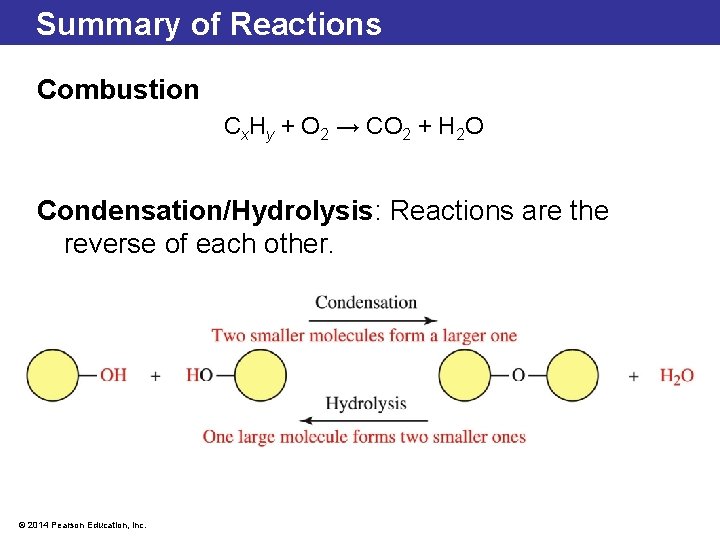 Summary of Reactions

Combustion

$C_xH_y + O_2 \rightarrow CO_2 + H_2O$

Condensation/Hydrolysis: Reactions are the reverse of each other.

Condensation

Two smaller molecules form a larger one

—OH + HO— —O— + $H_2O$

Hydrolysis

One large molecule forms two smaller ones

© 2014 Pearson Education, Inc.